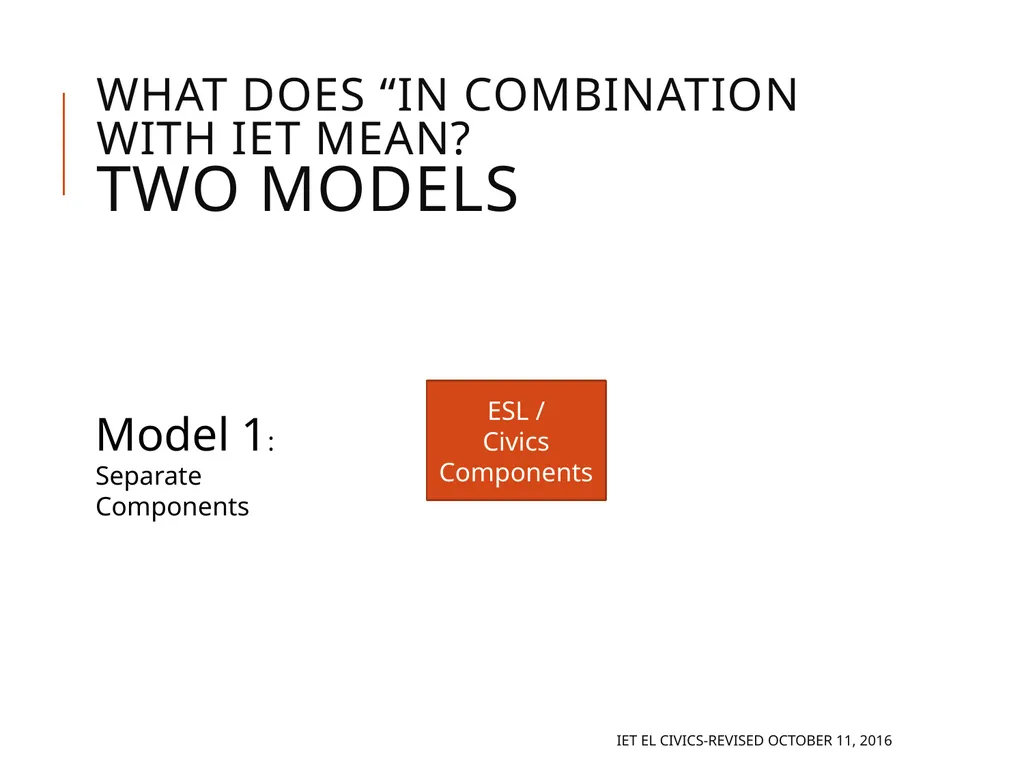 WHAT DOES “IN COMBINATION WITH IET MEAN?
TWO MODELS

Model 1:
Separate Components

ESL / Civics Components

IET EL CIVICS-REVISED OCTOBER 11, 2016